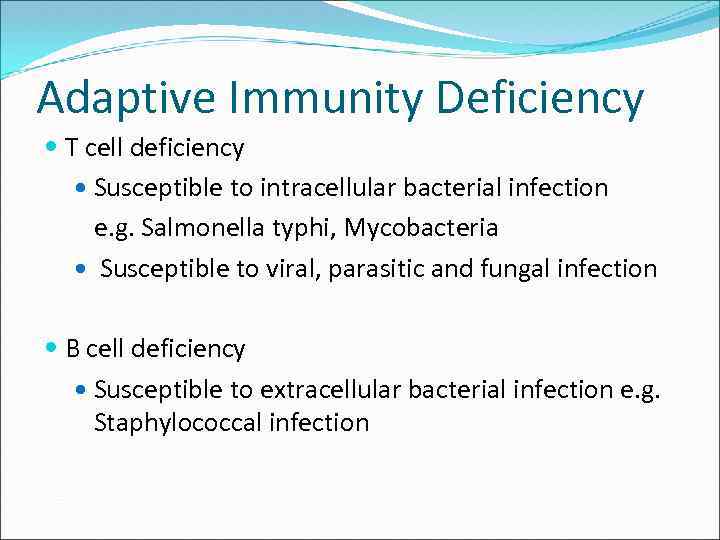 Adaptive Immunity Deficiency

T cell deficiency

Susceptible to intracellular bacterial infection e.g. Salmonella typhi, Mycobacteria

Susceptible to viral, parasitic and fungal infection

B cell deficiency

Susceptible to extracellular bacterial infection e.g. Staphylococcal infection